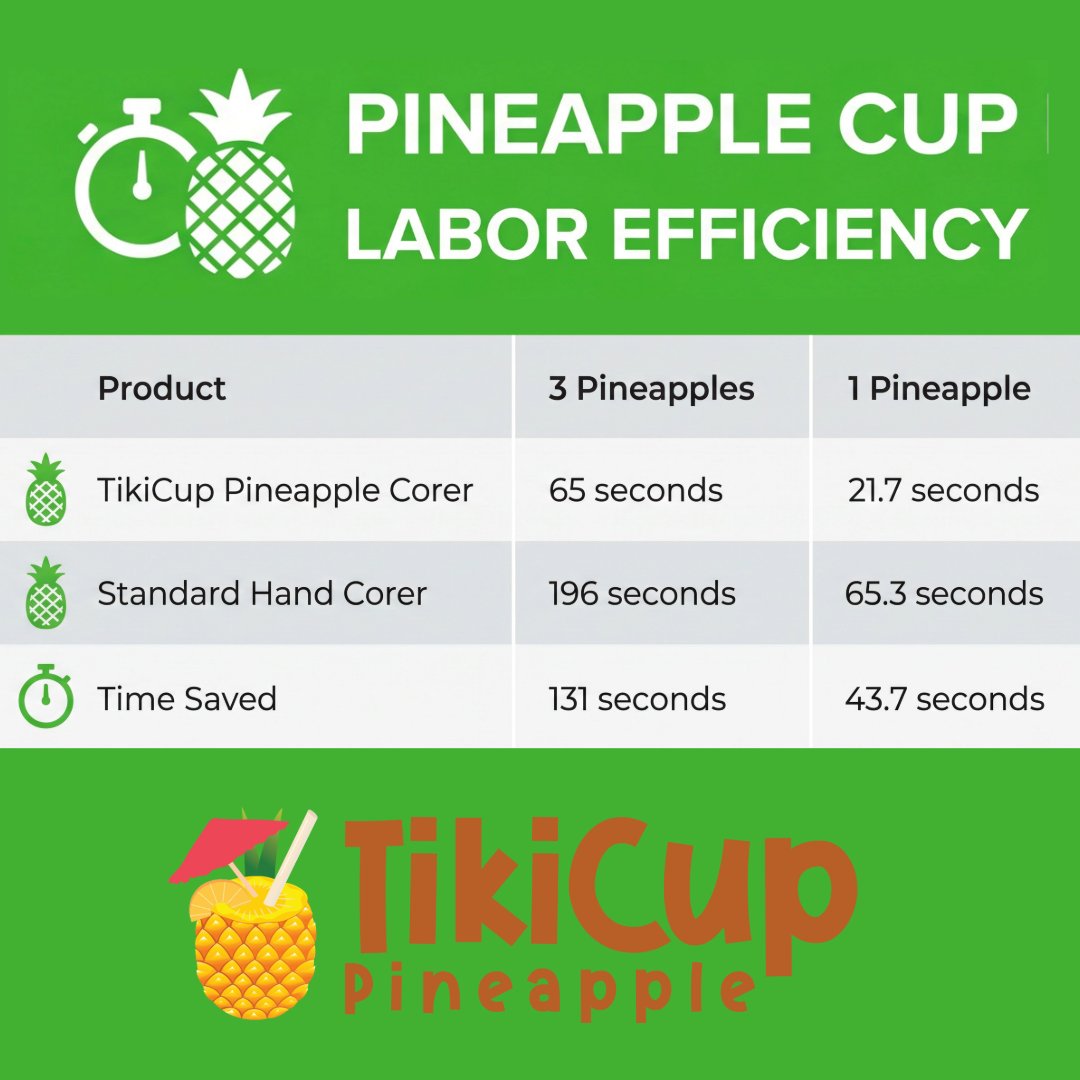 PINEAPPLE CUP
LABOR EFFICIENCY

| Product | 3 Pineapples | 1 Pineapple |
|---|---|---|
| TikiCup Pineapple Corer | 65 seconds | 21.7 seconds |
| Standard Hand Corer | 196 seconds | 65.3 seconds |
| Time Saved | 131 seconds | 43.7 seconds |

TikiCup
Pineapple